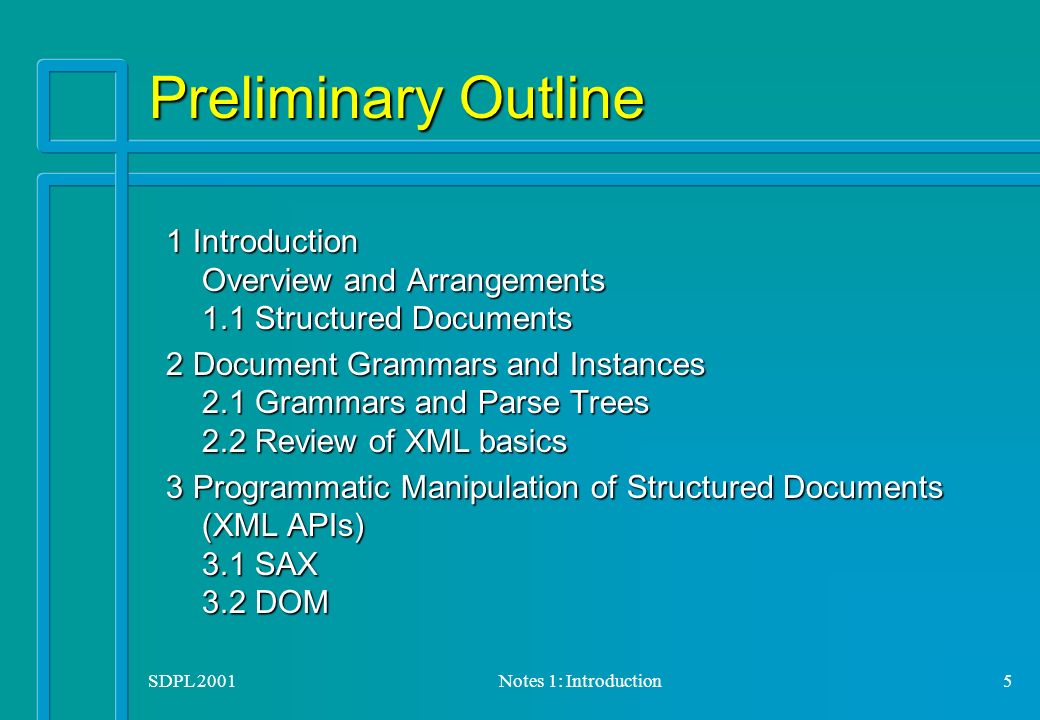 Preliminary Outline

1 Introduction
Overview and Arrangements
1.1 Structured Documents

2 Document Grammars and Instances
2.1 Grammars and Parse Trees
2.2 Review of XML basics

3 Programmatic Manipulation of Structured Documents (XML APIs)
3.1 SAX
3.2 DOM

SDPL 2001

Notes 1: Introduction

5